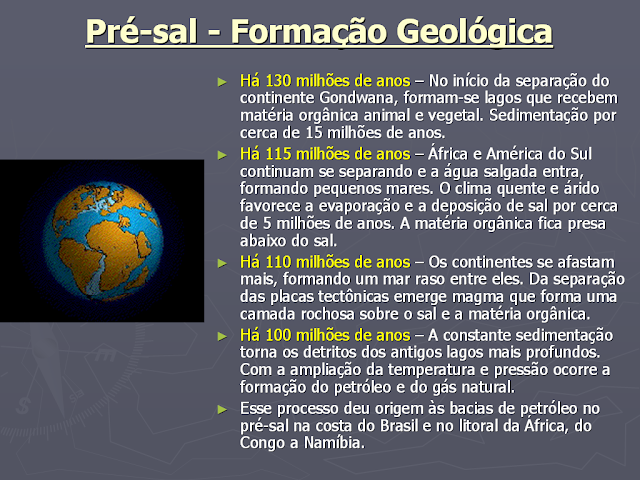 Pré-sal - Formação Geológica

► Há 130 milhões de anos – No início da separação do continente Gondwana, formam-se lagos que recebem matéria orgânica animal e vegetal. Sedimentação por cerca de 15 milhões de anos.

► Há 115 milhões de anos – África e América do Sul continuam se separando e a água salgada entra, formando pequenos mares. O clima quente e árido favorece a evaporação e a deposição de sal por cerca de 5 milhões de anos. A matéria orgânica fica presa abaixo do sal.

► Há 110 milhões de anos – Os continentes se afastam mais, formando um mar raso entre eles. Da separação das placas tectônicas emerge magma que forma uma camada rochosa sobre o sal e a matéria orgânica.

► Há 100 milhões de anos – A constante sedimentação torna os detritos dos antigos lagos mais profundos. Com a ampliação da temperatura e pressão ocorre a formação do petróleo e do gás natural.

► Esse processo deu origem às bacias de petróleo no pré-sal na costa do Brasil e no litoral da África, do Congo a Namíbia.